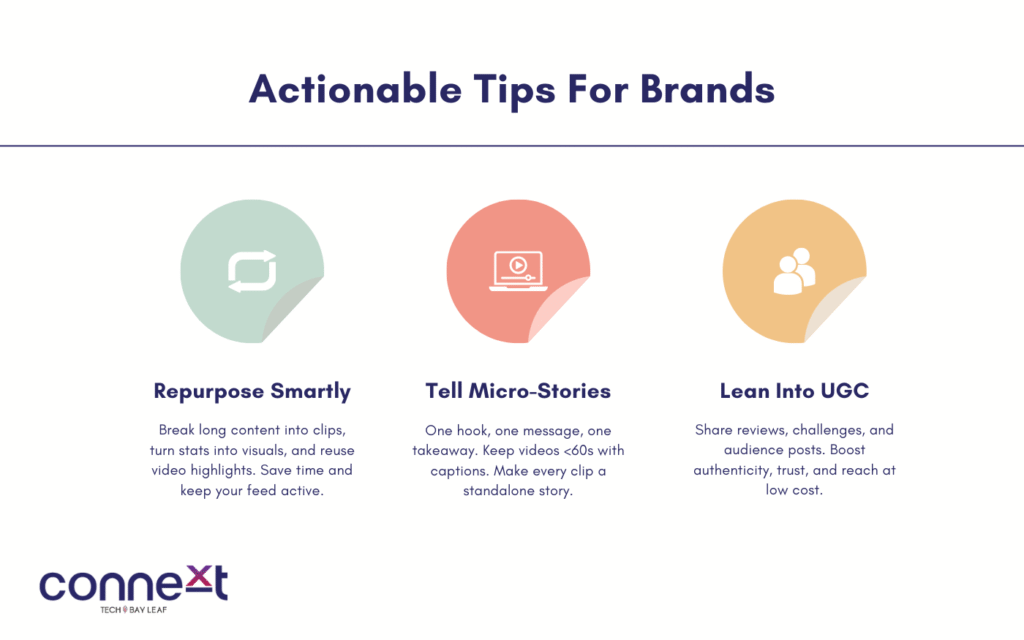 Actionable Tips For Brands

Repurpose Smartly

Break long content into clips, turn stats into visuals, and reuse video highlights. Save time and keep your feed active.

Tell Micro-Stories

One hook, one message, one takeaway. Keep videos <60s with captions. Make every clip a standalone story.

Lean Into UGC

Share reviews, challenges, and audience posts. Boost authenticity, trust, and reach at low cost.

connext
TECH BAY LEAF